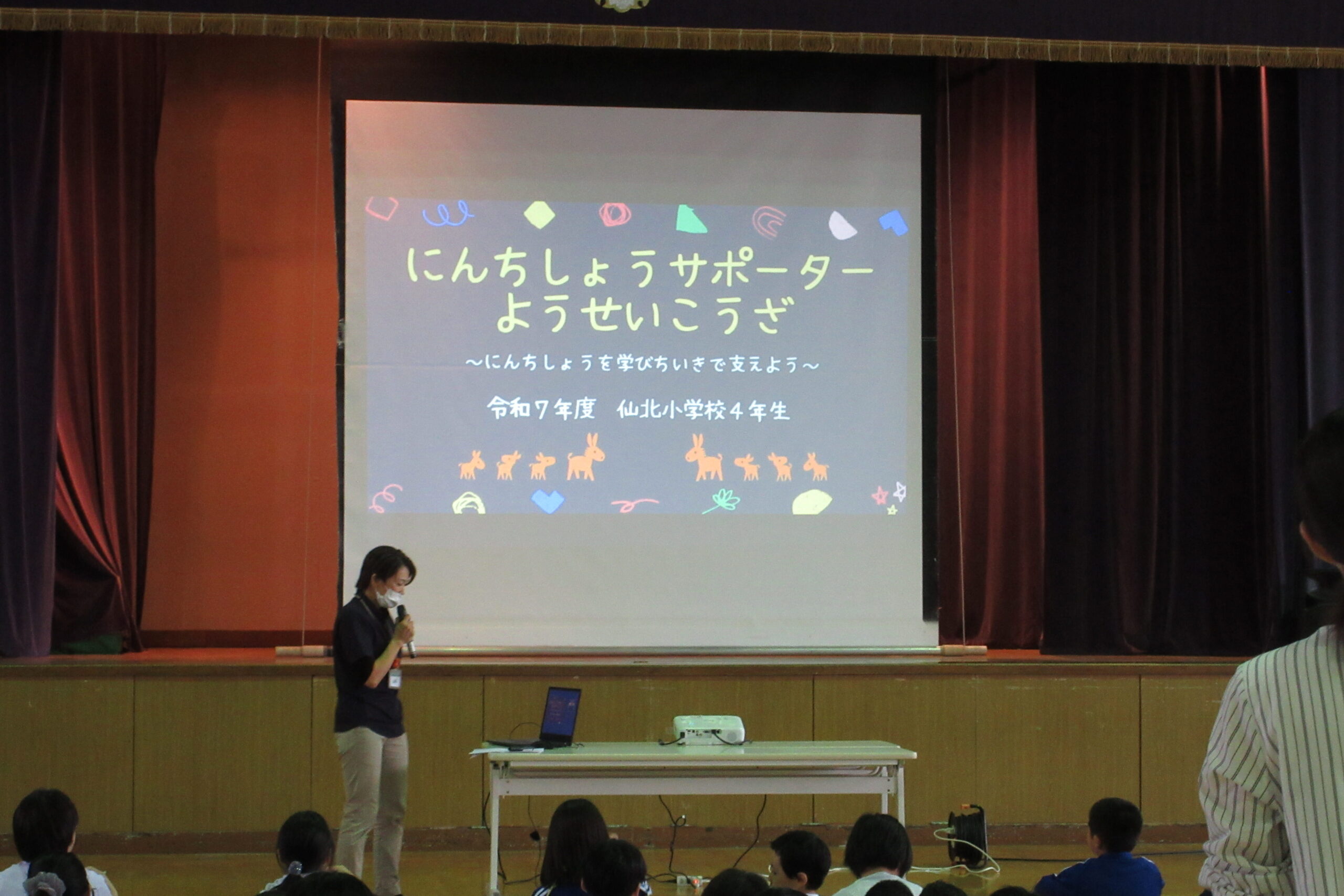 にんちしょうサポーター
ようせいこうざ

～にんちしょうを学びちいきで支えよう～

令和７年度　仙北小学校４年生